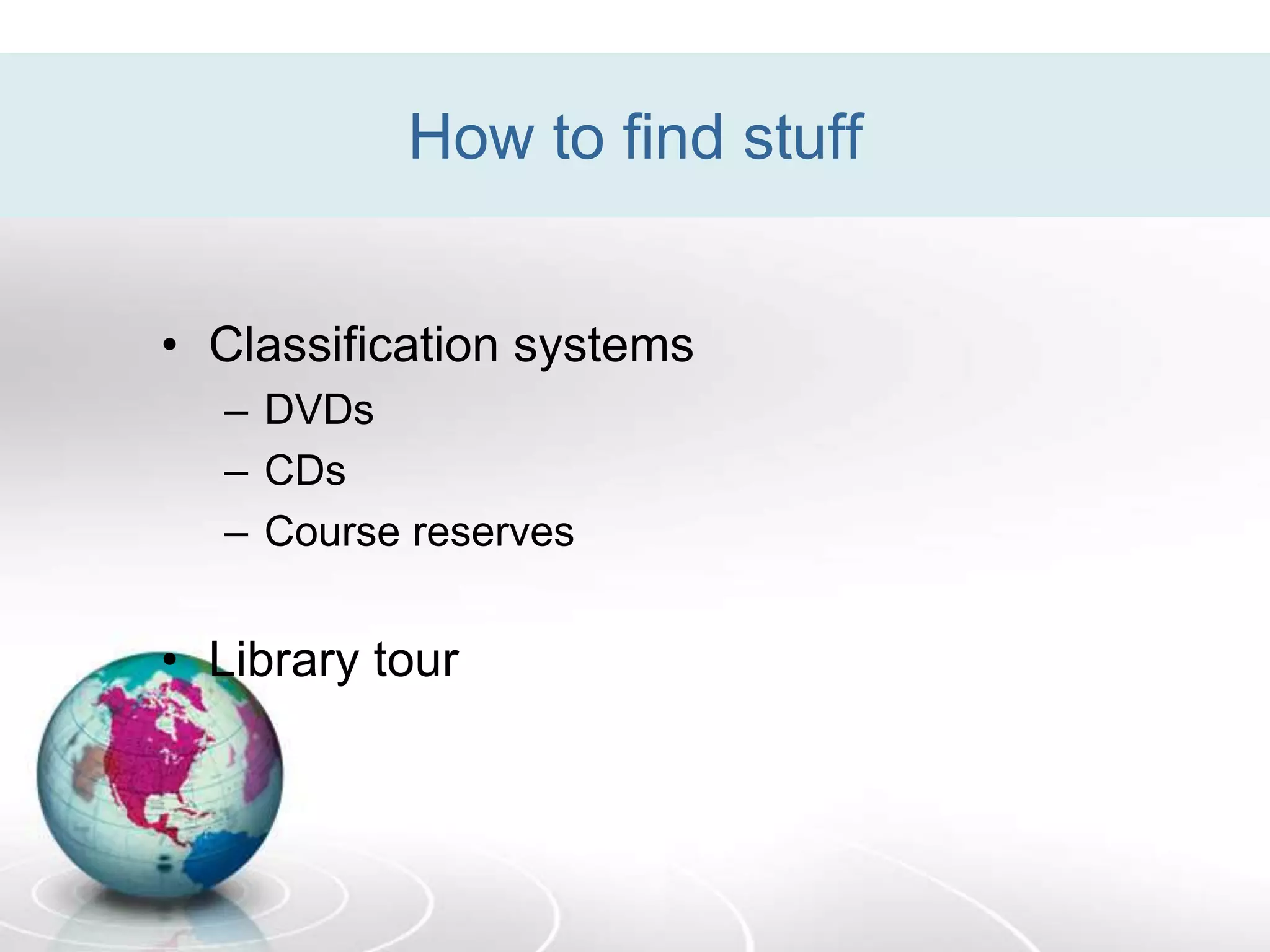 How to find stuff

• Classification systems
– DVDs
– CDs
– Course reserves

• Library tour